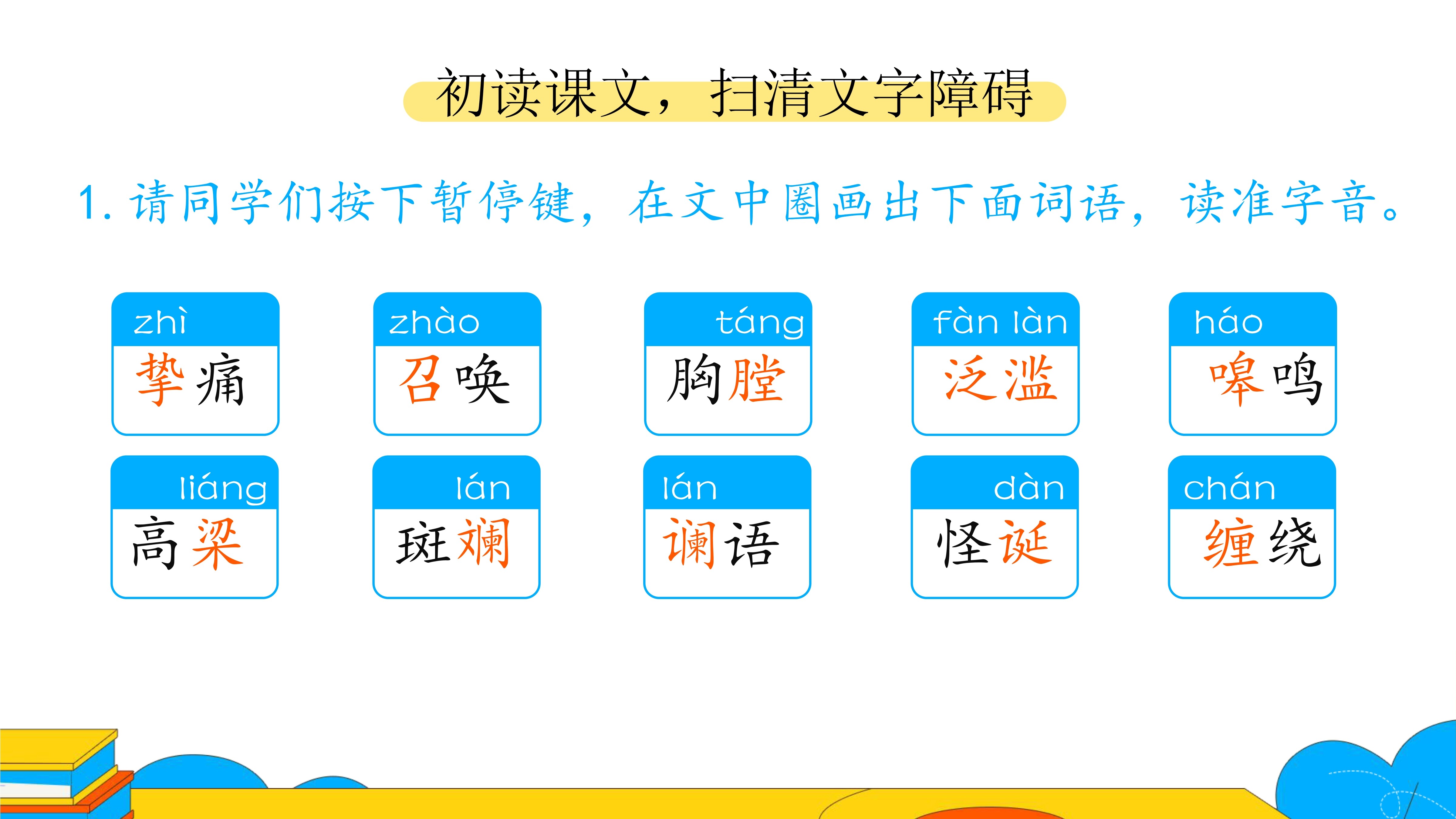 初读课文，扫清文字障碍

1. 请同学们按下暂停键，在文中圈画出下面词语，读准字音。

zhì
挚痛

zhào
召唤

táng
胸膛

fàn làn
泛滥

háo
嗥鸣

liáng
高粱

lán
斑斓

lán
谰语

dàn
怪诞

chán
缠绕